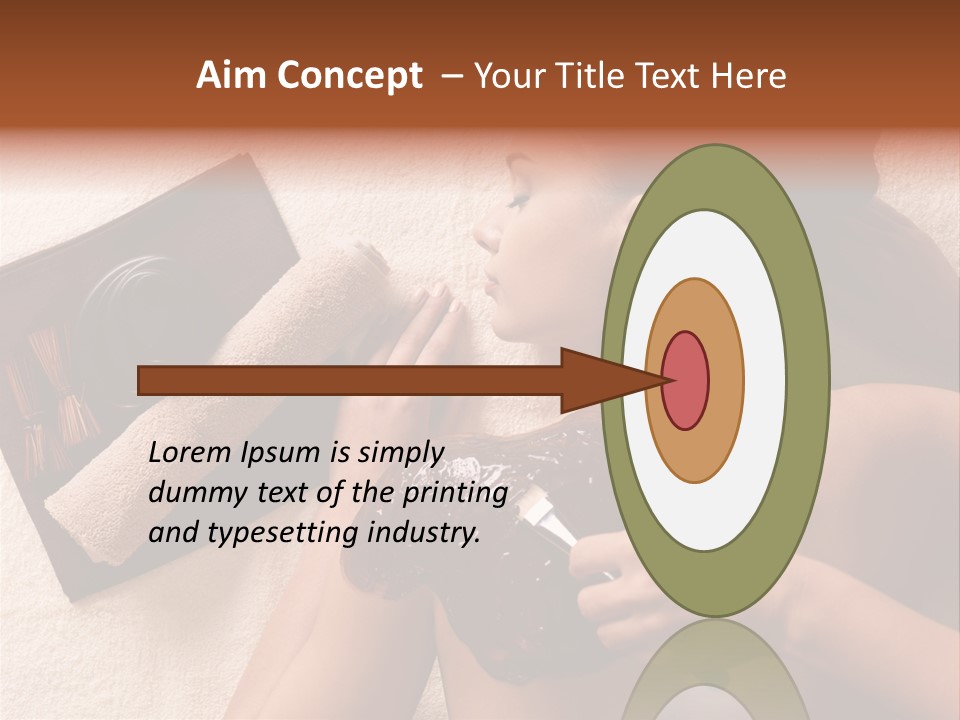 Aim Concept – Your Title Text Here

Lorem Ipsum is simply dummy text of the printing and typesetting industry.